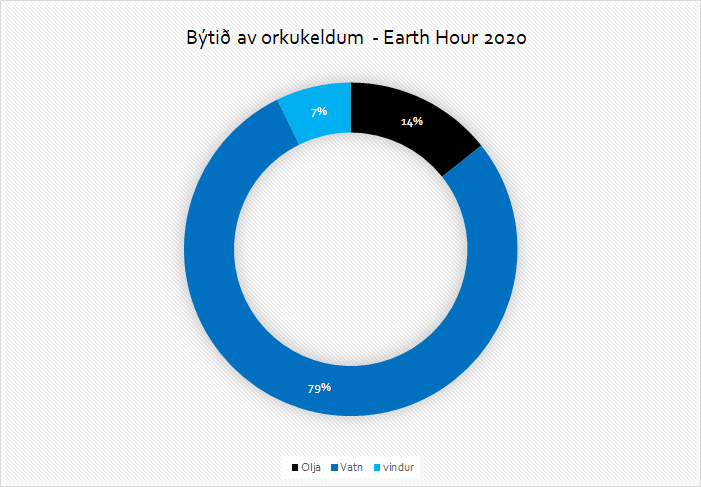 Býtið av orkukeldum - Earth Hour 2020

7%

14%

79%

Olja Vatn vindur